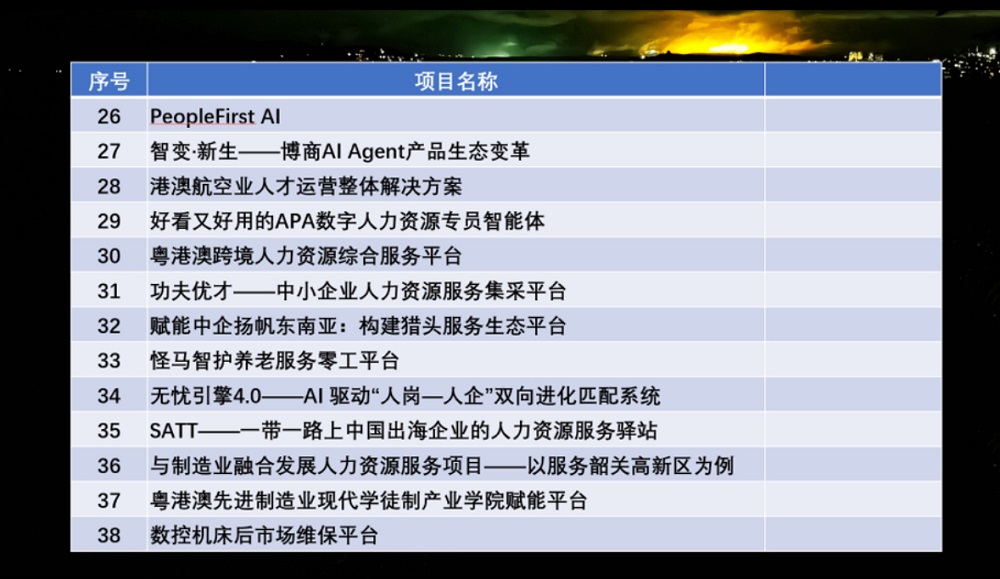 | 序号 | 项目名称 | |
|---|---|---|
| 26 | PeopleFirst AI | |
| 27 | 智变·新生——博商AI Agent产品生态变革 | |
| 28 | 港澳航空业人才运营整体解决方案 | |
| 29 | 好看又好用的APA数字人力资源专员智能体 | |
| 30 | 粤港澳跨境人力资源综合服务平台 | |
| 31 | 功夫优才——中小企业人力资源服务集采平台 | |
| 32 | 赋能中企扬帆东南亚：构建猎头服务生态平台 | |
| 33 | 怪马智护养老服务零工平台 | |
| 34 | 无忧引擎4.0——AI 驱动“人岗—人企”双向进化匹配系统 | |
| 35 | SATT——一带一路上中国出海企业的人力资源服务驿站 | |
| 36 | 与制造业融合发展人力资源服务项目——以服务韶关高新区为例 | |
| 37 | 粤港澳先进制造业现代学徒制产业学院赋能平台 | |
| 38 | 数控机床后市场维保平台 | |